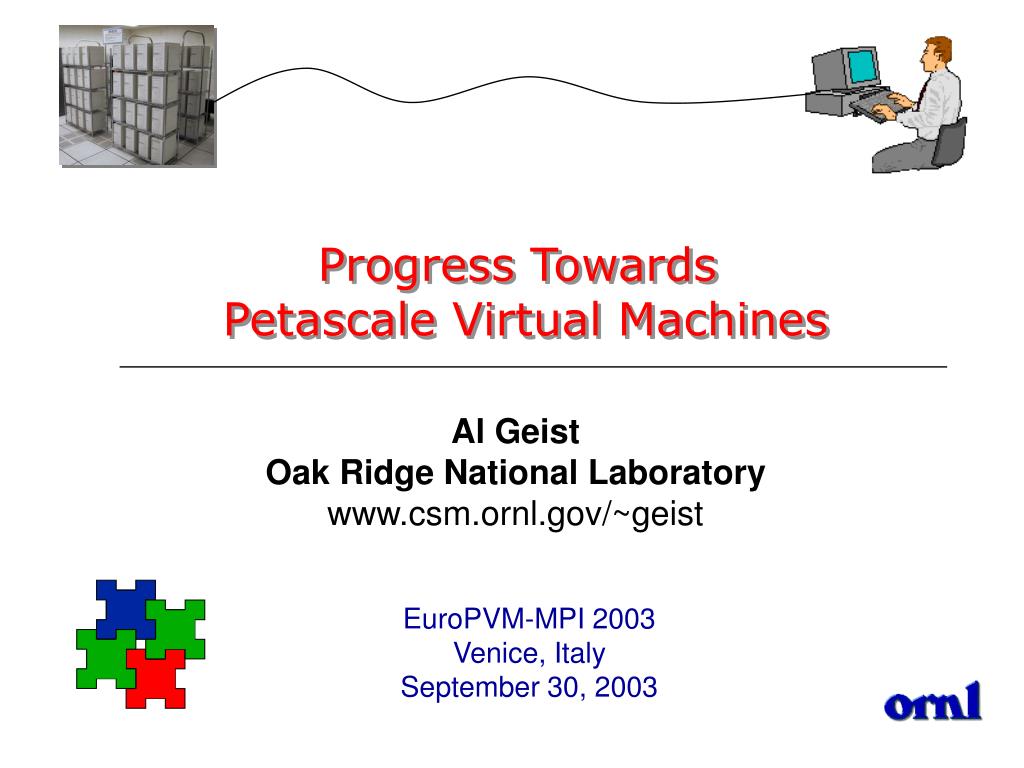 Progress Towards
Petascale Virtual Machines

Al Geist
Oak Ridge National Laboratory
www.csm.ornl.gov/~geist

EuroPVM-MPI 2003
Venice, Italy
September 30, 2003

ornl